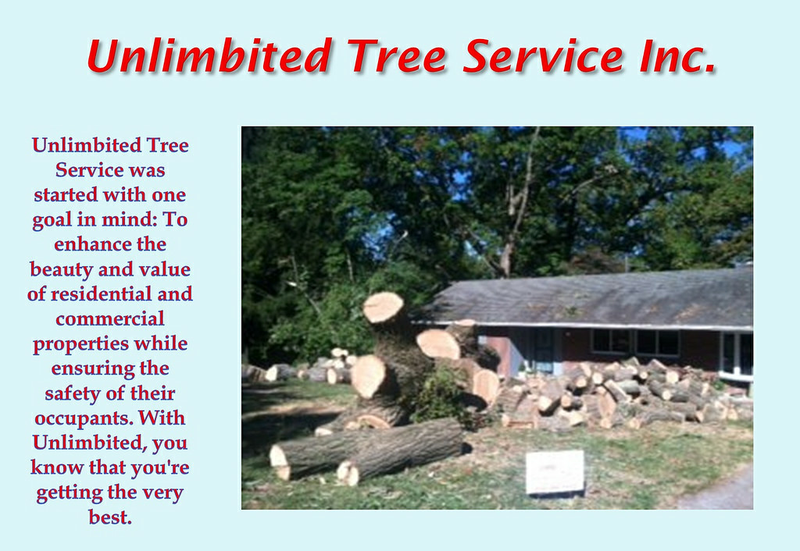 Unlimbited Tree Service Inc.

Unlimbited Tree Service was started with one goal in mind: To enhance the beauty and value of residential and commercial properties while ensuring the safety of their occupants. With Unlimbited, you know that you're getting the very best.